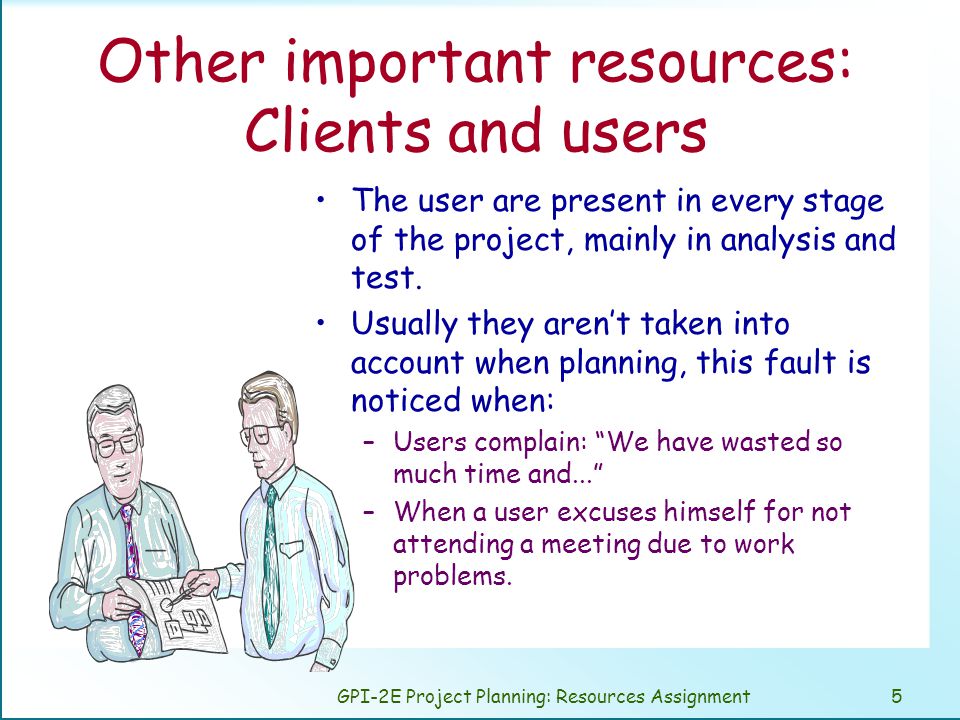 Other important resources: Clients and users

• The user are present in every stage of the project, mainly in analysis and test.

• Usually they aren't taken into account when planning, this fault is noticed when:

– Users complain: "We have wasted so much time and..."

– When a user excuses himself for not attending a meeting due to work problems.

GPI-2E Project Planning: Resources Assignment

5